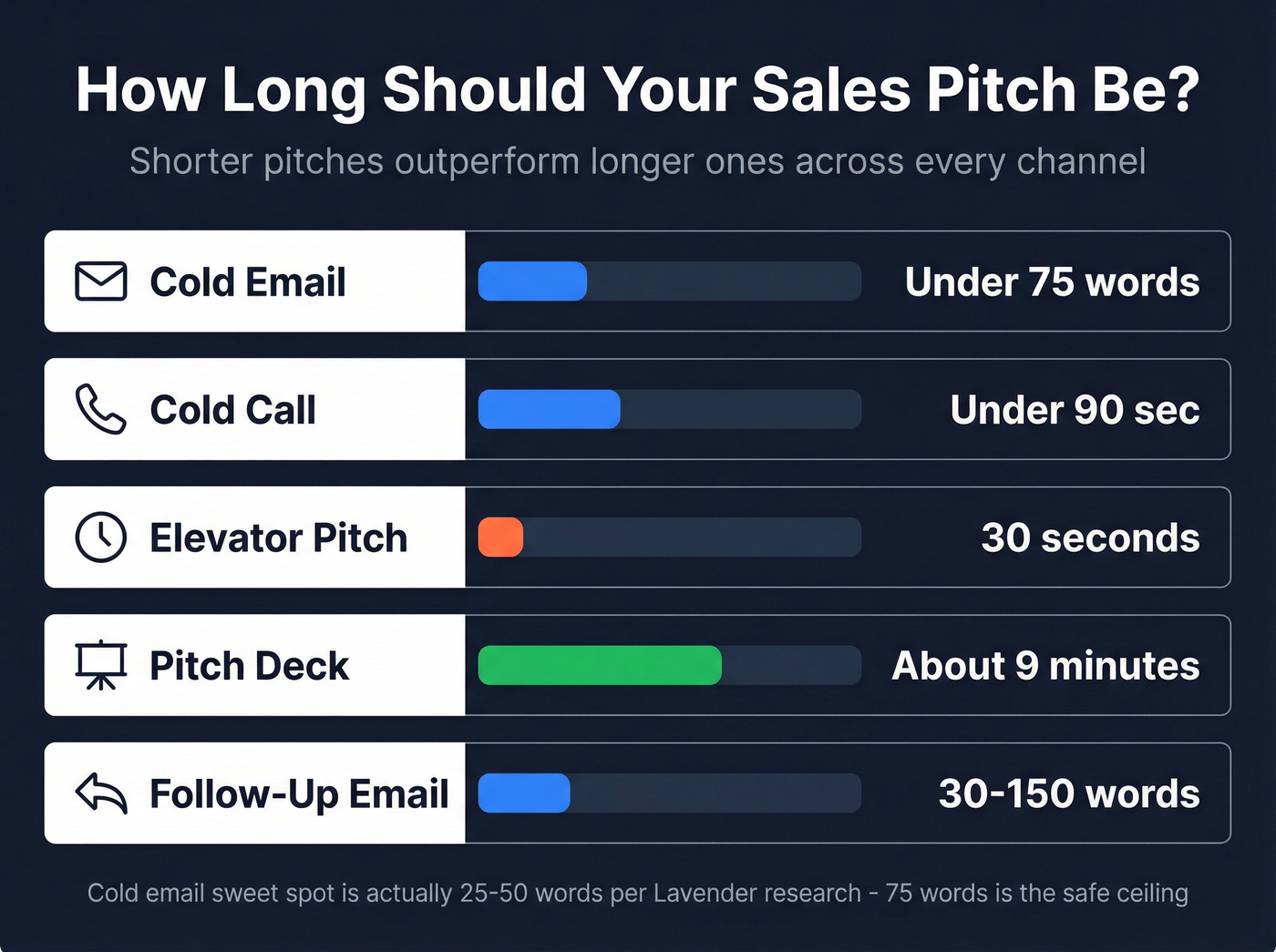 How Long Should Your Sales Pitch Be?

Shorter pitches outperform longer ones across every channel

Cold Email Under 75 words

Cold Call Under 90 sec

Elevator Pitch 30 seconds

Pitch Deck About 9 minutes

Follow-Up Email 30-150 words

Cold email sweet spot is actually 25-50 words per Lavender research - 75 words is the safe ceiling